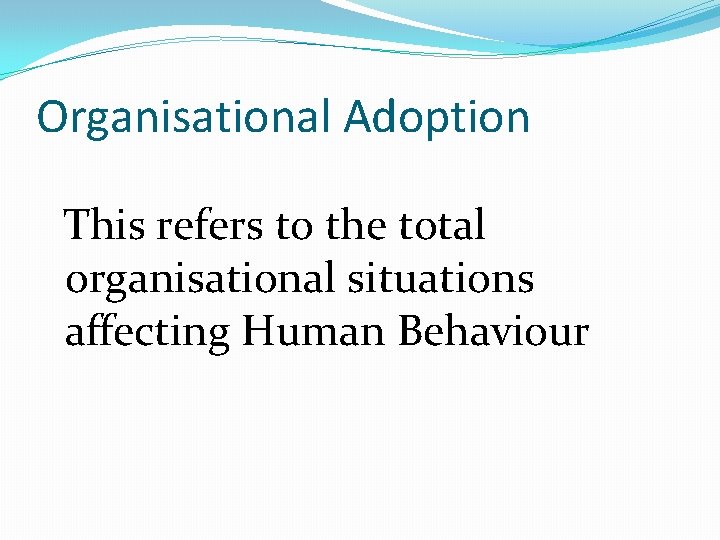 Organisational Adoption

This refers to the total organisational situations affecting Human Behaviour